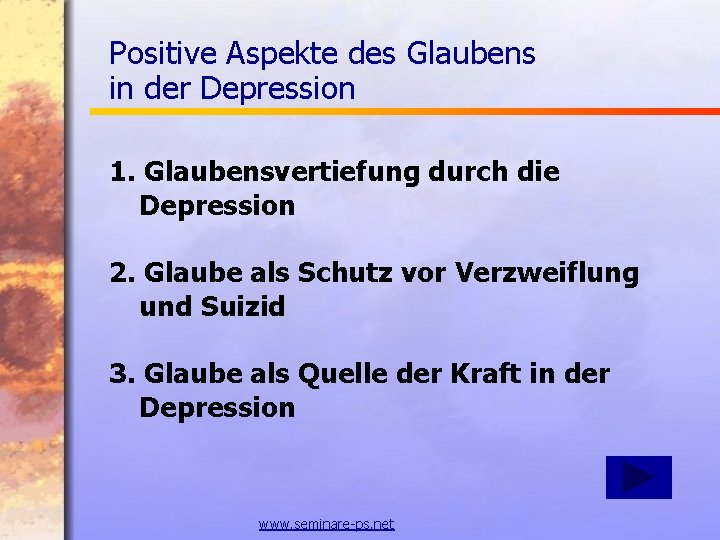 Positive Aspekte des Glaubens in der Depression

1. Glaubensvertiefung durch die Depression

2. Glaube als Schutz vor Verzweiflung und Suizid

3. Glaube als Quelle der Kraft in der Depression

www.seminare-ps.net